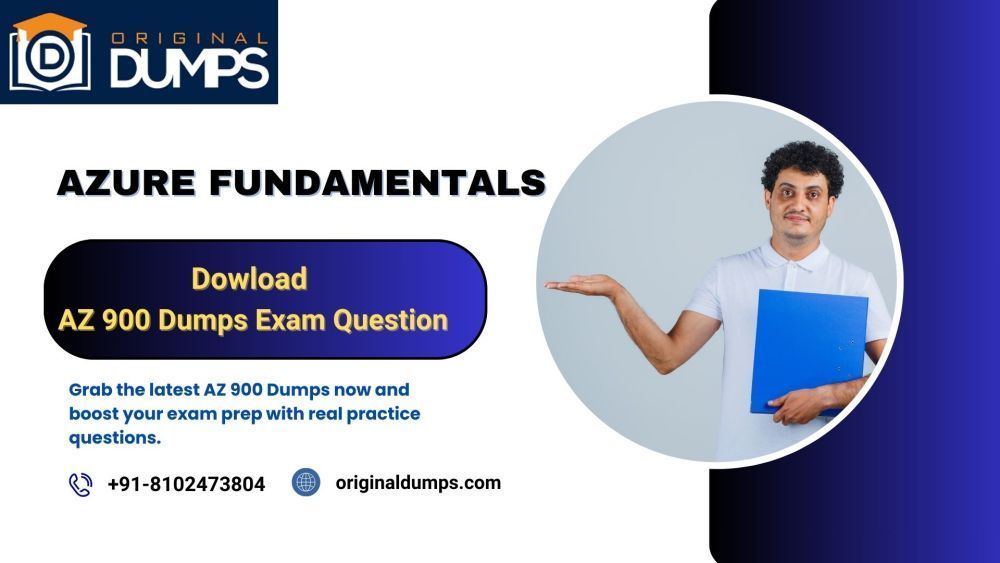 ORIGINAL DUMPS

AZURE FUNDAMENTALS

Dowload
AZ 900 Dumps Exam Question

Grab the latest AZ 900 Dumps now and boost your exam prep with real practice questions.

+91-8102473804

originaldumps.com